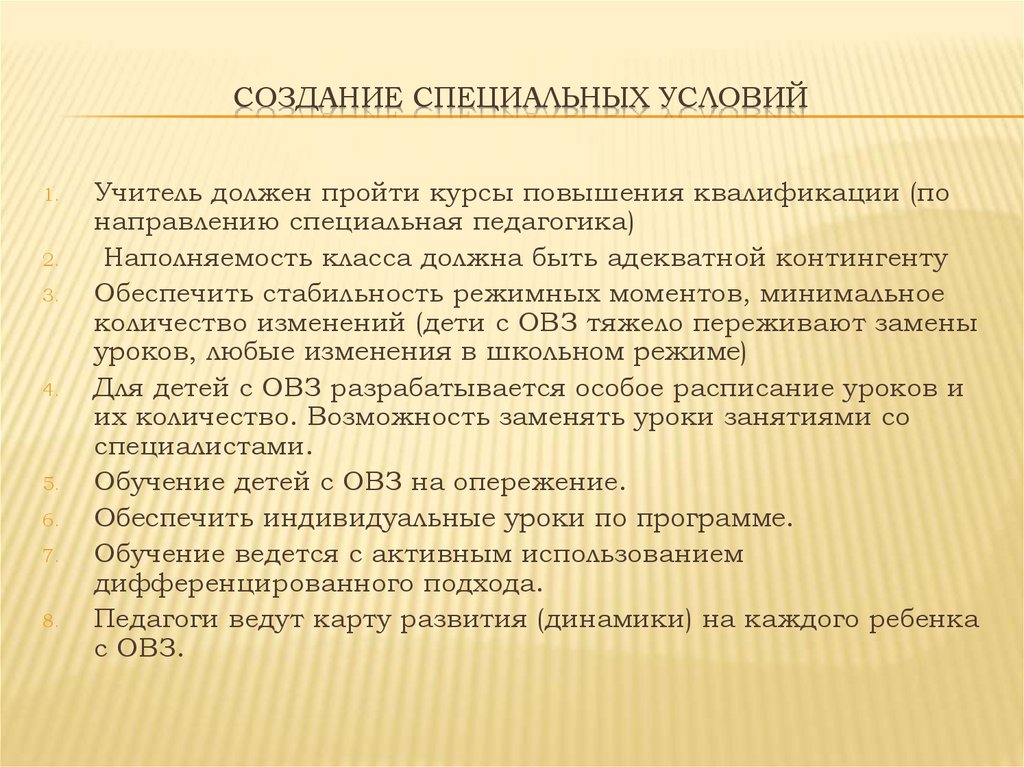 СОЗДАНИЕ СПЕЦИАЛЬНЫХ УСЛОВИЙ

1. Учитель должен пройти курсы повышения квалификации (по направлению специальная педагогика)
2. Наполняемость класса должна быть адекватной контингенту
3. Обеспечить стабильность режимных моментов, минимальное количество изменений (дети с ОВЗ тяжело переживают замены уроков, любые изменения в школьном режиме)
4. Для детей с ОВЗ разрабатывается особое расписание уроков и их количество. Возможность заменять уроки занятиями со специалистами.
5. Обучение детей с ОВЗ на опережение.
6. Обеспечить индивидуальные уроки по программе.
7. Обучение ведется с активным использованием дифференцированного подхода.
8. Педагоги ведут карту развития (динамики) на каждого ребенка с ОВЗ.